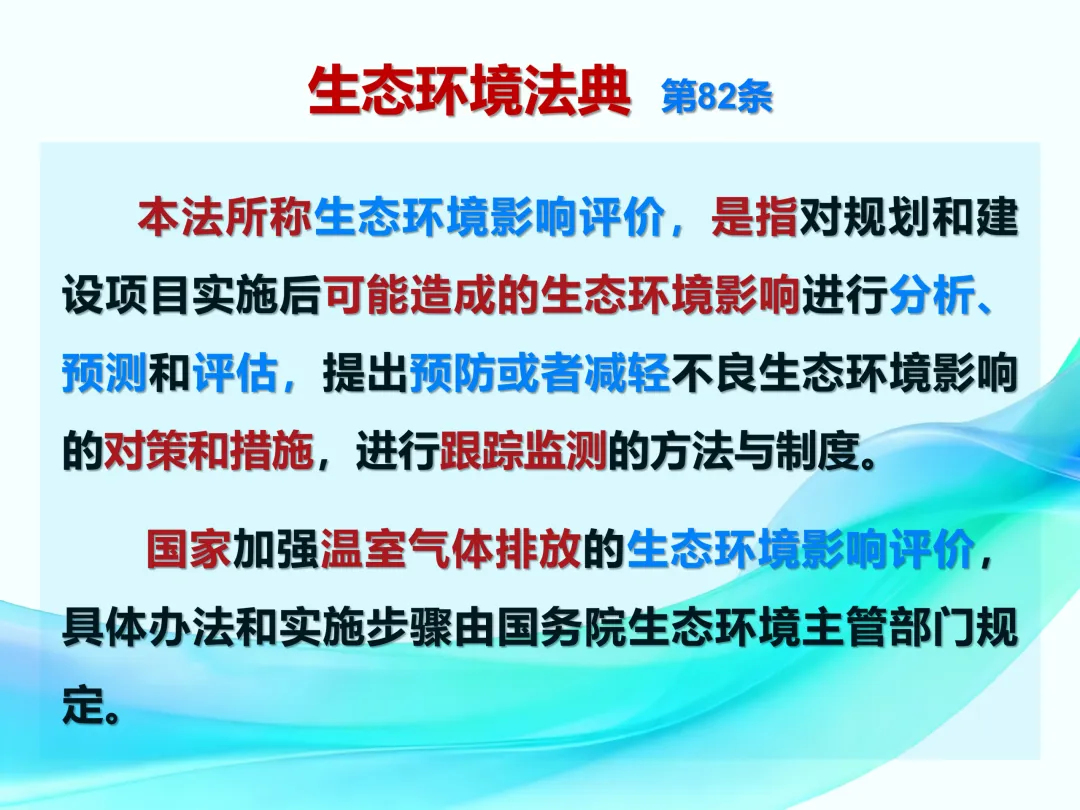 生态环境法典 第82条

本法所称生态环境影响评价，是指对规划和建设项目实施后可能造成的生态环境影响进行分析、预测和评估，提出预防或者减轻不良生态环境影响的对策和措施，进行跟踪监测的方法与制度。

国家加强温室气体排放的生态环境影响评价，具体办法和实施步骤由国务院生态环境主管部门规定。